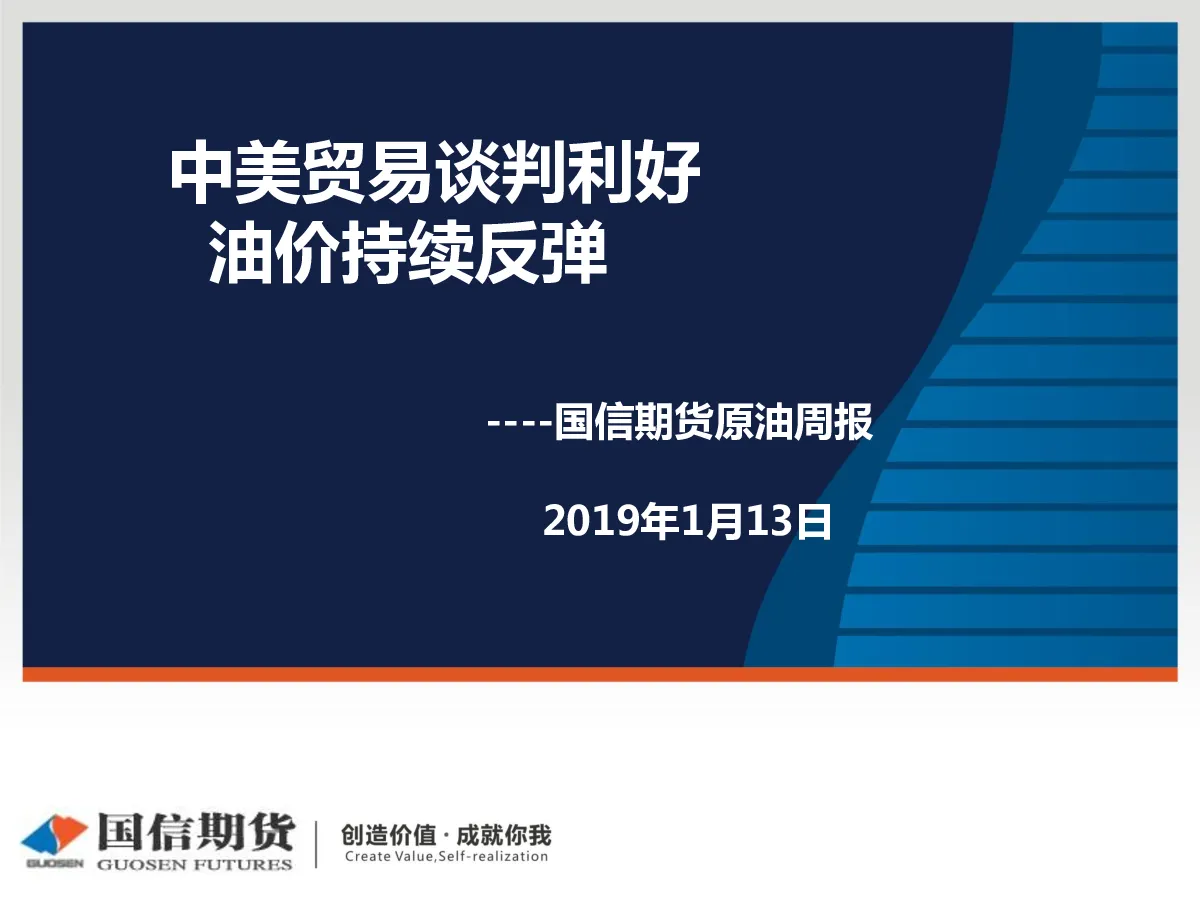 中美贸易谈判利好
油价持续反弹

----国信期货原油周报

2019年1月13日

GUOSEN 国信期货 GUOSEN FUTURES

创造价值 · 成就你我
Create Value,Self-realization